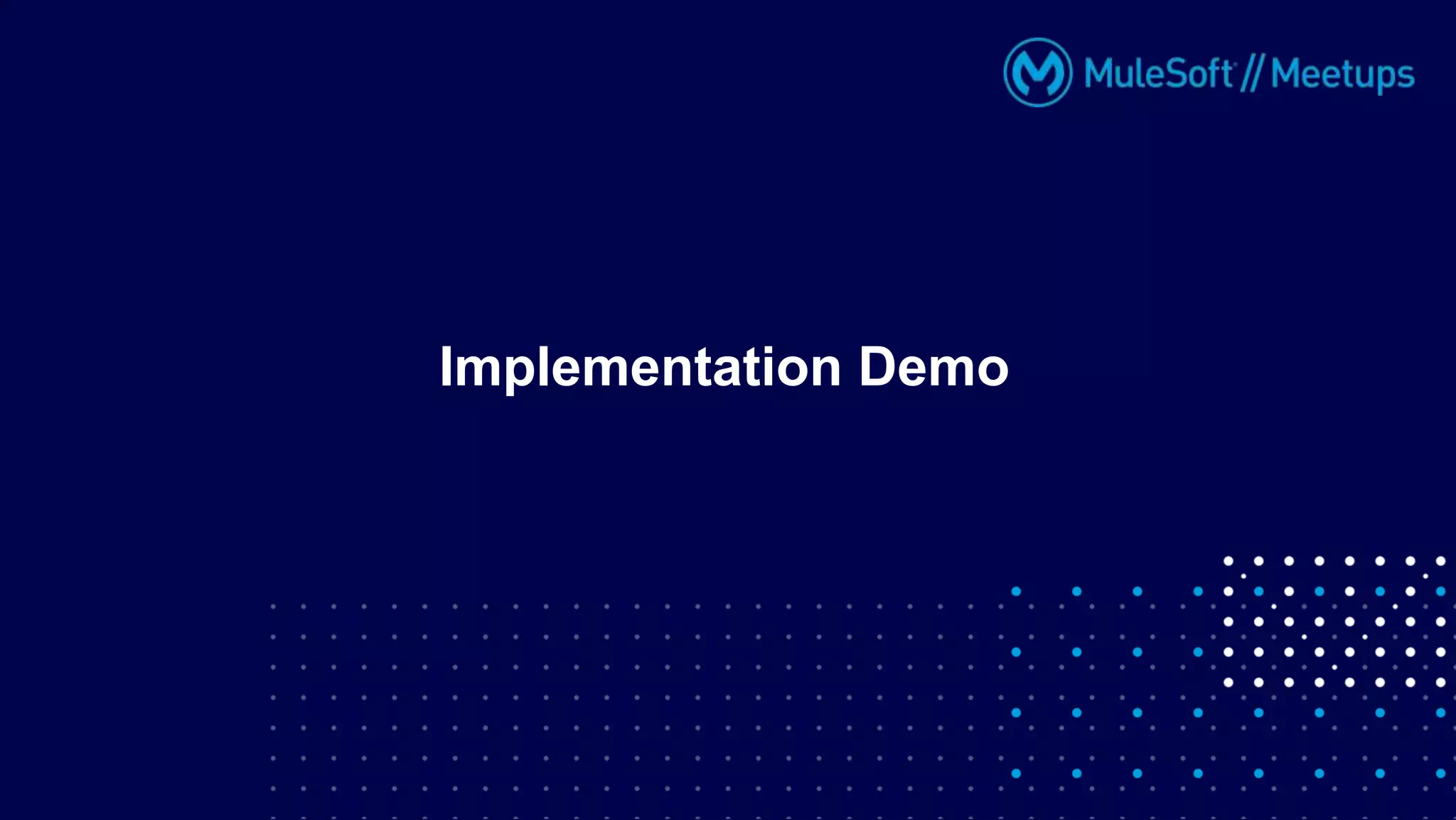 MuleSoft // Meetups

Implementation Demo